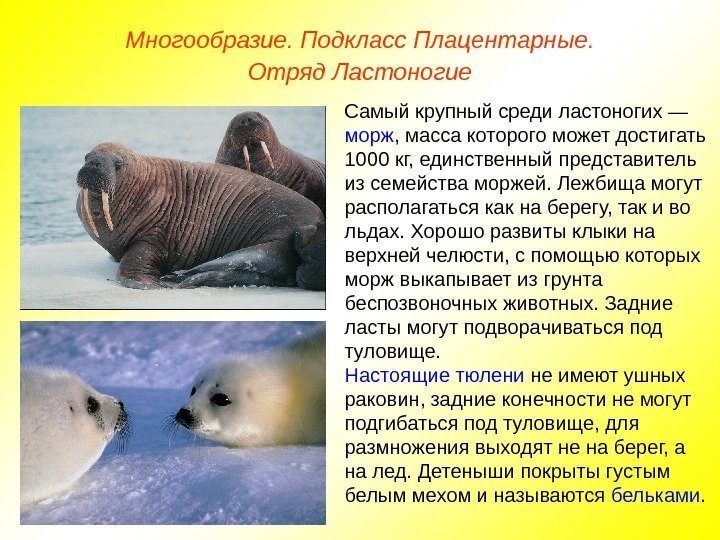 Многообразие. Подкласс Плацентарные. Отряд Ластоногие

Самый крупный среди ластоногих — морж, масса которого может достигать 1000 кг, единственный представитель из семейства моржей. Лежбища могут располагаться как на берегу, так и во льдах. Хорошо развиты клыки на верхней челюсти, с помощью которых морж выкапывает из грунта беспозвоночных животных. Задние ласты могут подворачиваться под туловище.
Настоящие тюлени не имеют ушных раковин, задние конечности не могут подгибаться под туловище, для размножения выходят не на берег, а на лед. Детеныши покрыты густым белым мехом и называются бельками.